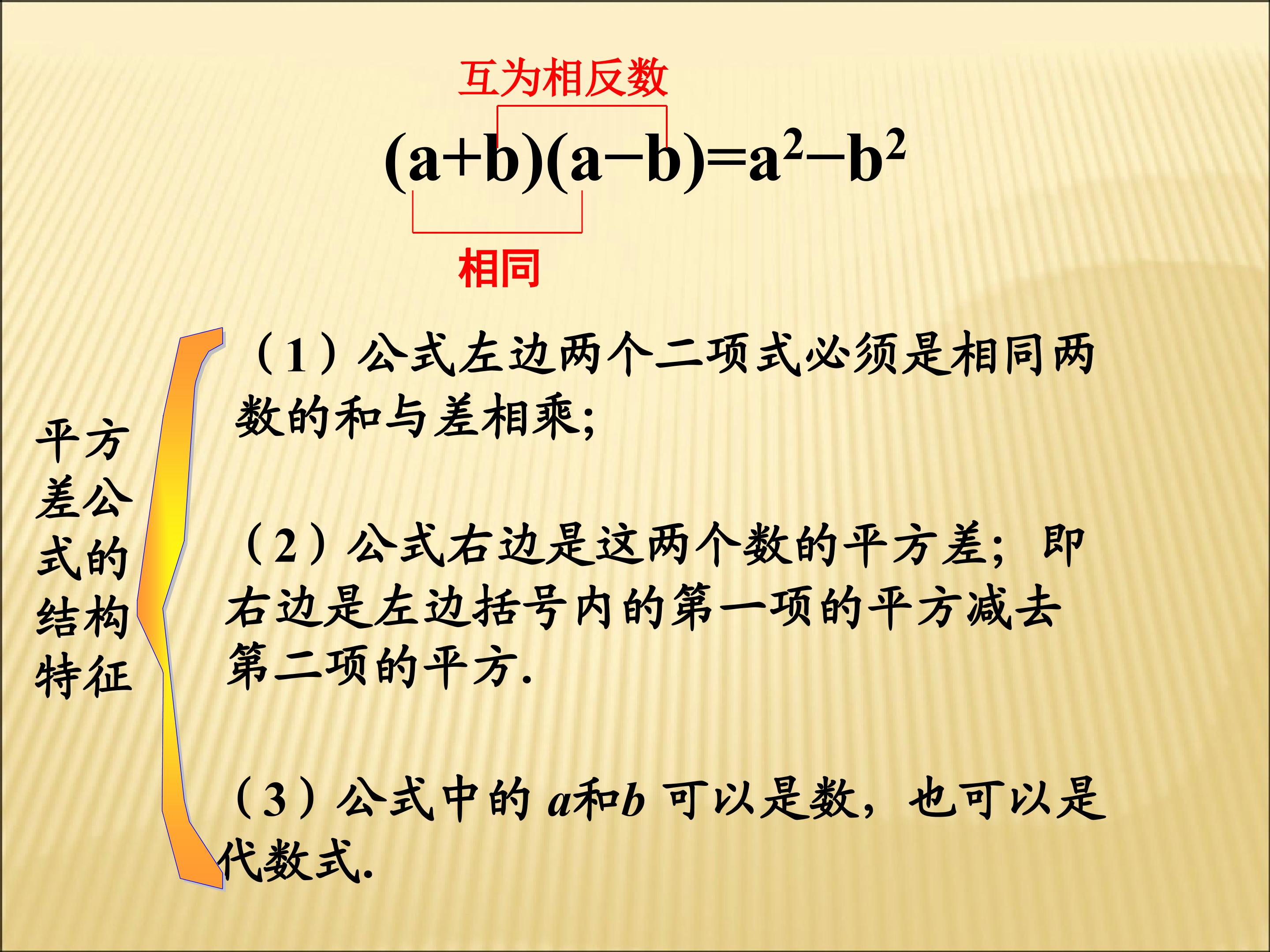 互为相反数

$(a+b)(a-b)=a^2-b^2$

相同

平方差公式的结构特征

（1）公式左边两个二项式必须是相同两数的和与差相乘;

（2）公式右边是这两个数的平方差；即右边是左边括号内的第一项的平方减去第二项的平方.

（3）公式中的 $a$和$b$ 可以是数，也可以是代数式.